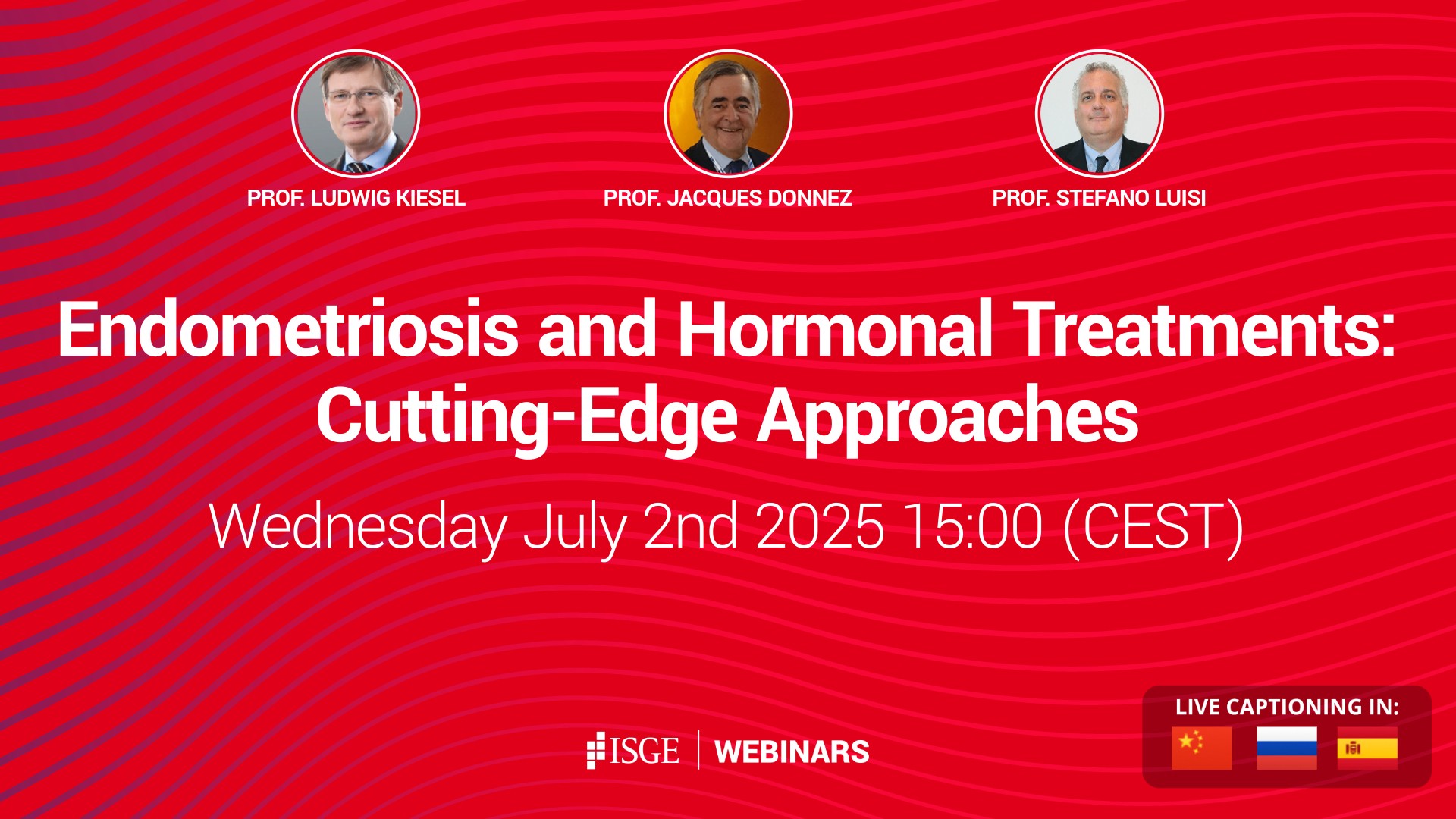 PROF. LUDWIG KIESEL

PROF. JACQUES DONNEZ

PROF. STEFANO LUISI

Endometriosis and Hormonal Treatments: Cutting-Edge Approaches

Wednesday July 2nd 2025 15:00 (CEST)

ISGE | WEBINARS

LIVE CAPTIONING IN: